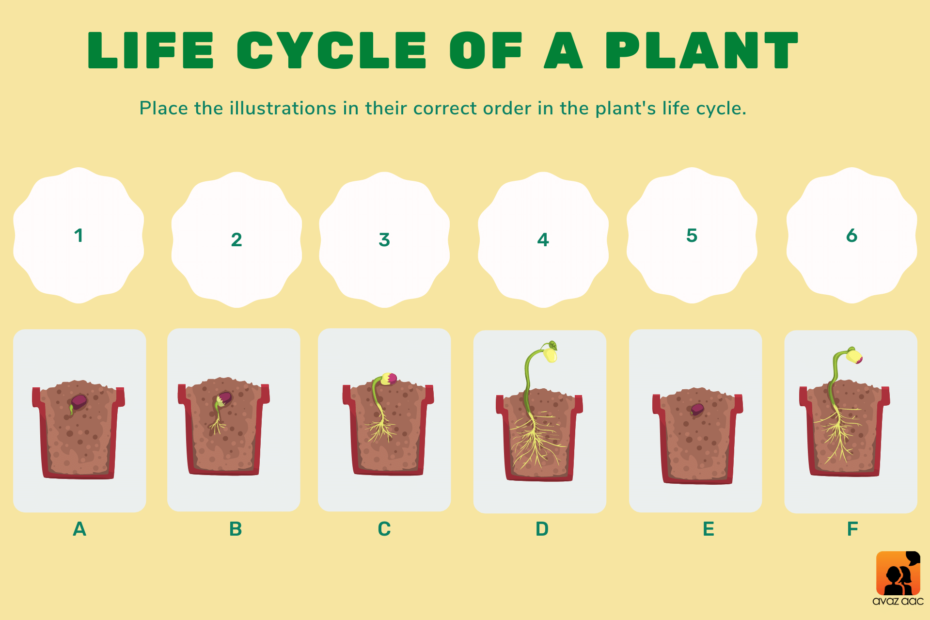 LIFE CYCLE OF A PLANT

Place the illustrations in their correct order in the plant's life cycle.

1

2

3

4

5

6

A

B

C

D

E

F

avaz aac